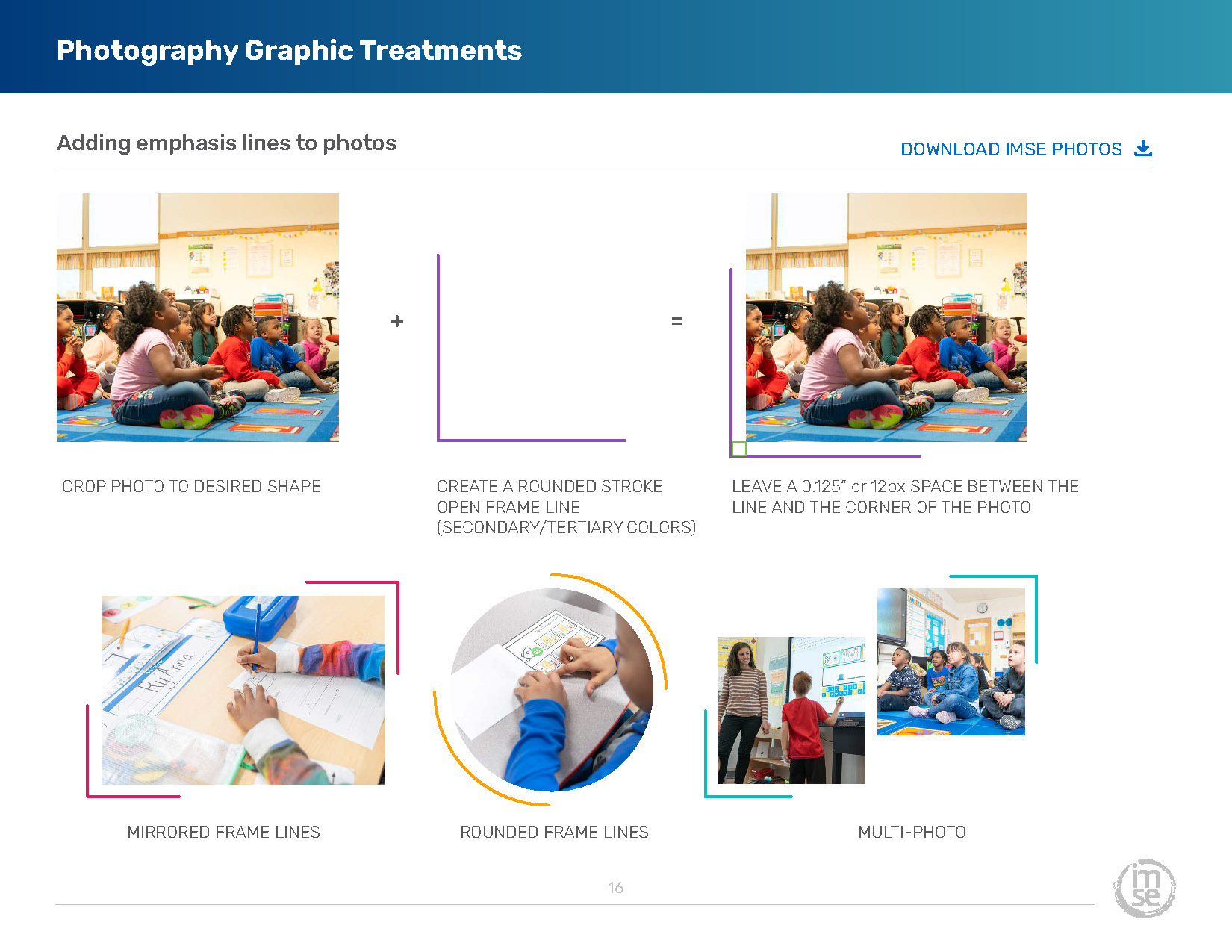 Photography Graphic Treatments

Adding emphasis lines to photos

DOWNLOAD IMSE PHOTOS

+

=

CROP PHOTO TO DESIRED SHAPE

CREATE A ROUNDED STROKE OPEN FRAME LINE (SECONDARY/TERTIARY COLORS)

LEAVE A 0.125" or 12px SPACE BETWEEN THE LINE AND THE CORNER OF THE PHOTO

RyAnna

MIRRORED FRAME LINES

ROUNDED FRAME LINES

MULTI-PHOTO

16

im se